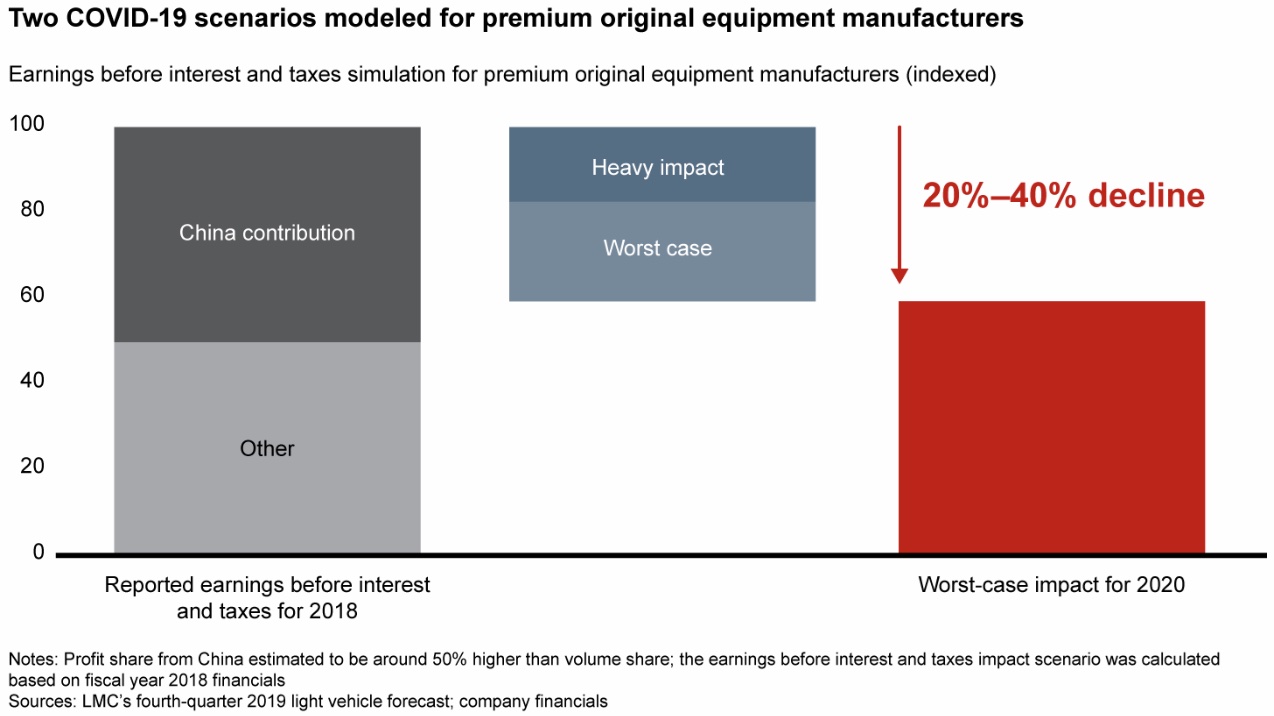 Two COVID-19 scenarios modeled for premium original equipment manufacturers

Earnings before interest and taxes simulation for premium original equipment manufacturers (indexed)

100
80
60
40
20
0

China contribution

Other

Heavy impact

Worst case

20%–40% decline

Reported earnings before interest and taxes for 2018

Worst-case impact for 2020

Notes: Profit share from China estimated to be around 50% higher than volume share; the earnings before interest and taxes impact scenario was calculated based on fiscal year 2018 financials
Sources: LMC's fourth-quarter 2019 light vehicle forecast; company financials